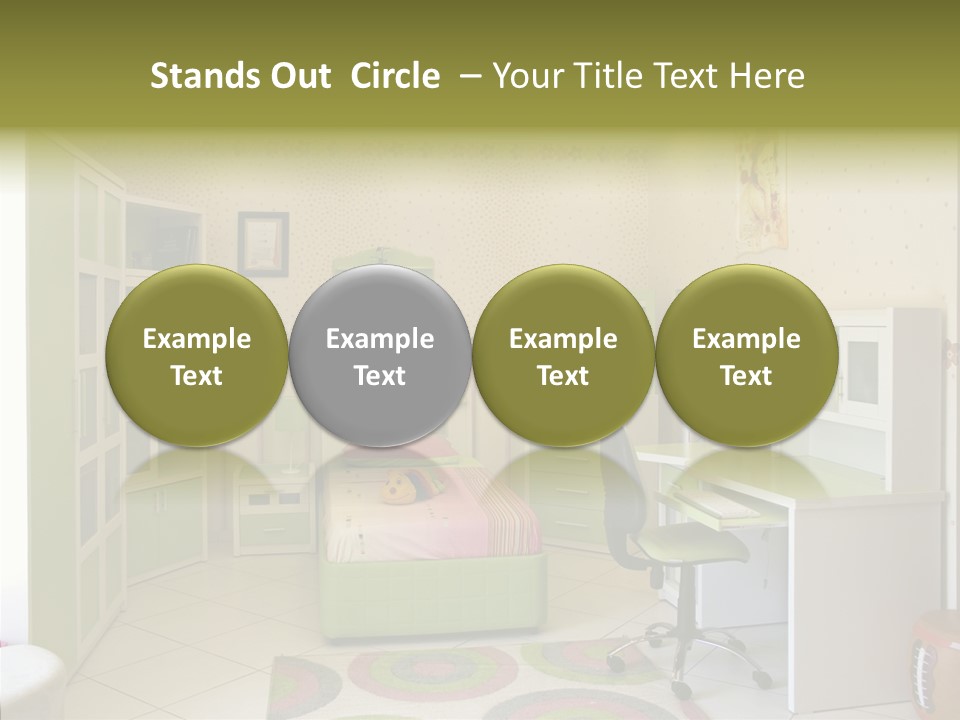 Stands Out Circle – Your Title Text Here

Example Text

Example Text

Example Text

Example Text